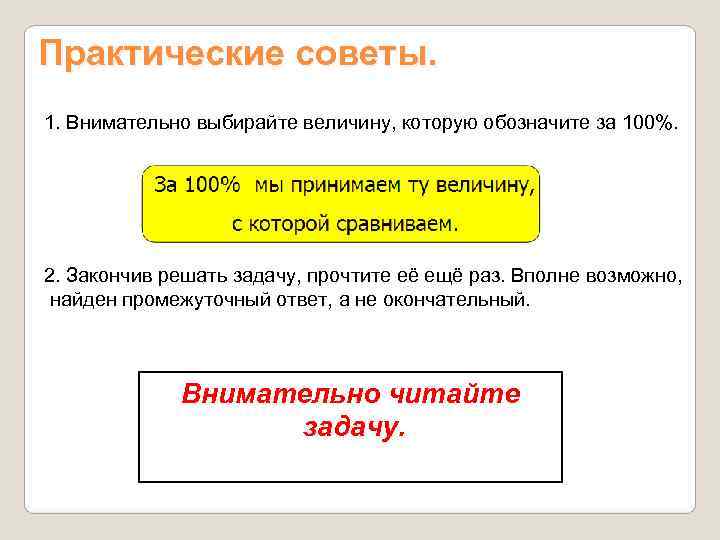 Практические советы.

1. Внимательно выбирайте величину, которую обозначите за 100%.

За 100% мы принимаем ту величину, с которой сравниваем.

2. Закончив решать задачу, прочтите её ещё раз. Вполне возможно, найден промежуточный ответ, а не окончательный.

Внимательно читайте задачу.